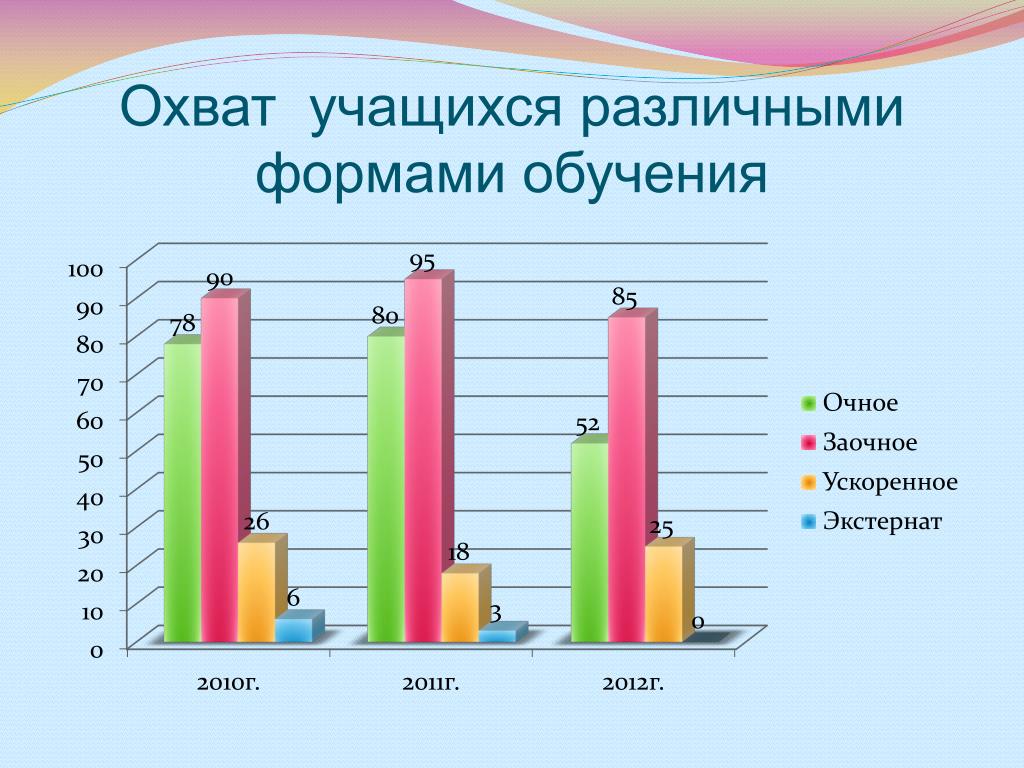 Охват учащихся различными формами обучения

100
90
80
70
60
50
40
30
20
10
0

78
90
26
6
80
95
18
3
52
85
25
0

2010г.
2011г.
2012г.

Очное
Заочное
Ускоренное
Экстернат